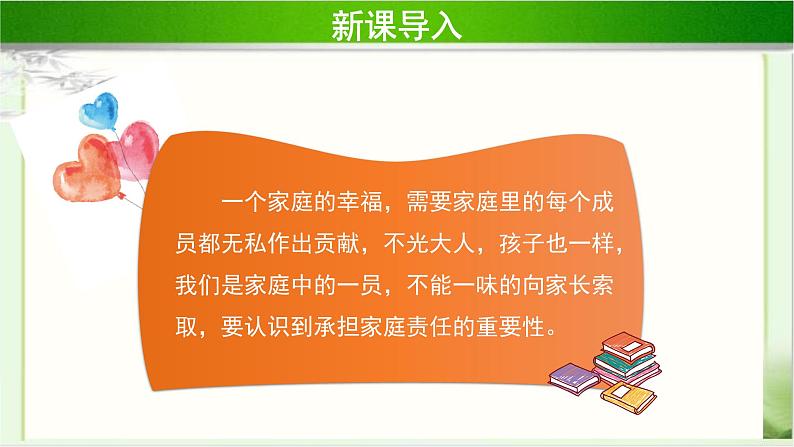 新课导入

一个家庭的幸福，需要家庭里的每个成员都无私作出贡献，不光大人，孩子也一样，我们是家庭中的一员，不能一味的向家长索取，要认识到承担家庭责任的重要性。